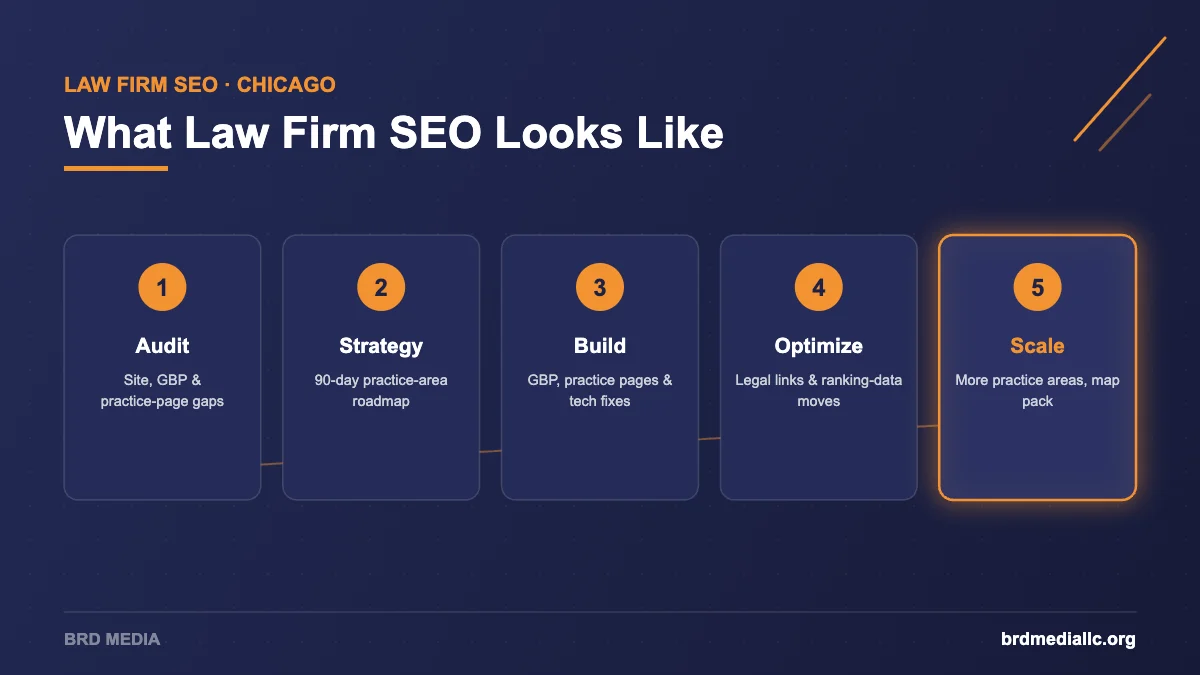 LAW FIRM SEO · CHICAGO

What Law Firm SEO Looks Like

1
Audit
Site, GBP & practice-page gaps

2
Strategy
90-day practice-area roadmap

3
Build
GBP, practice pages & tech fixes

4
Optimize
Legal links & ranking-data moves

5
Scale
More practice areas, map pack

BRD MEDIA

brdmediallc.org